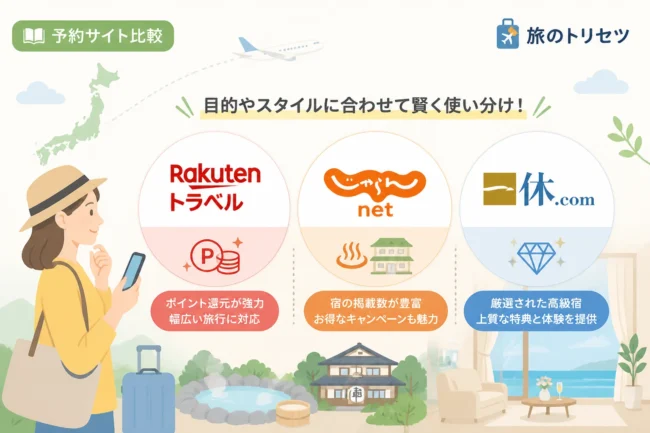 予約サイト比較

旅のトリセツ

目的やスタイルに合わせて賢く使い分け！

Rakuten トラベル

P

ポイント還元が強力
幅広い旅行に対応

じゃらん net

宿の掲載数が豊富
お得なキャンペーンも魅力

一休.com

厳選された高級宿
上質な特典と体験を提供